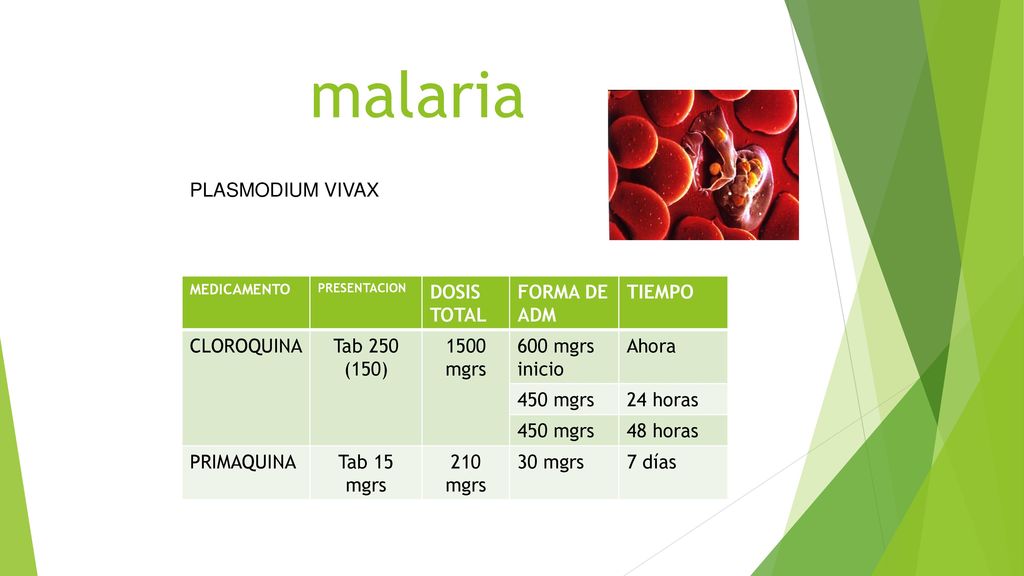 malaria

PLASMODIUM VIVAX

| MEDICAMENTO | PRESENTACION | DOSIS TOTAL | FORMA DE ADM | TIEMPO |
|---|---|---|---|---|
| CLOROQUINA | Tab 250 (150) | 1500 mgrs | 600 mgrs inicio | Ahora |
| | | | 450 mgrs | 24 horas |
| | | | 450 mgrs | 48 horas |
| PRIMAQUINA | Tab 15 mgrs | 210 mgrs | 30 mgrs | 7 días |